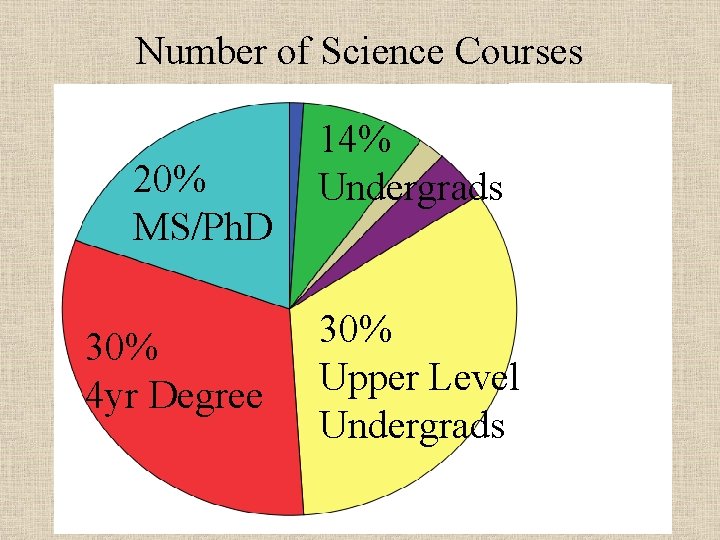 Number of Science Courses

14%
Undergrads

20%
MS/PhD

30%
4yr Degree

30%
Upper Level
Undergrads